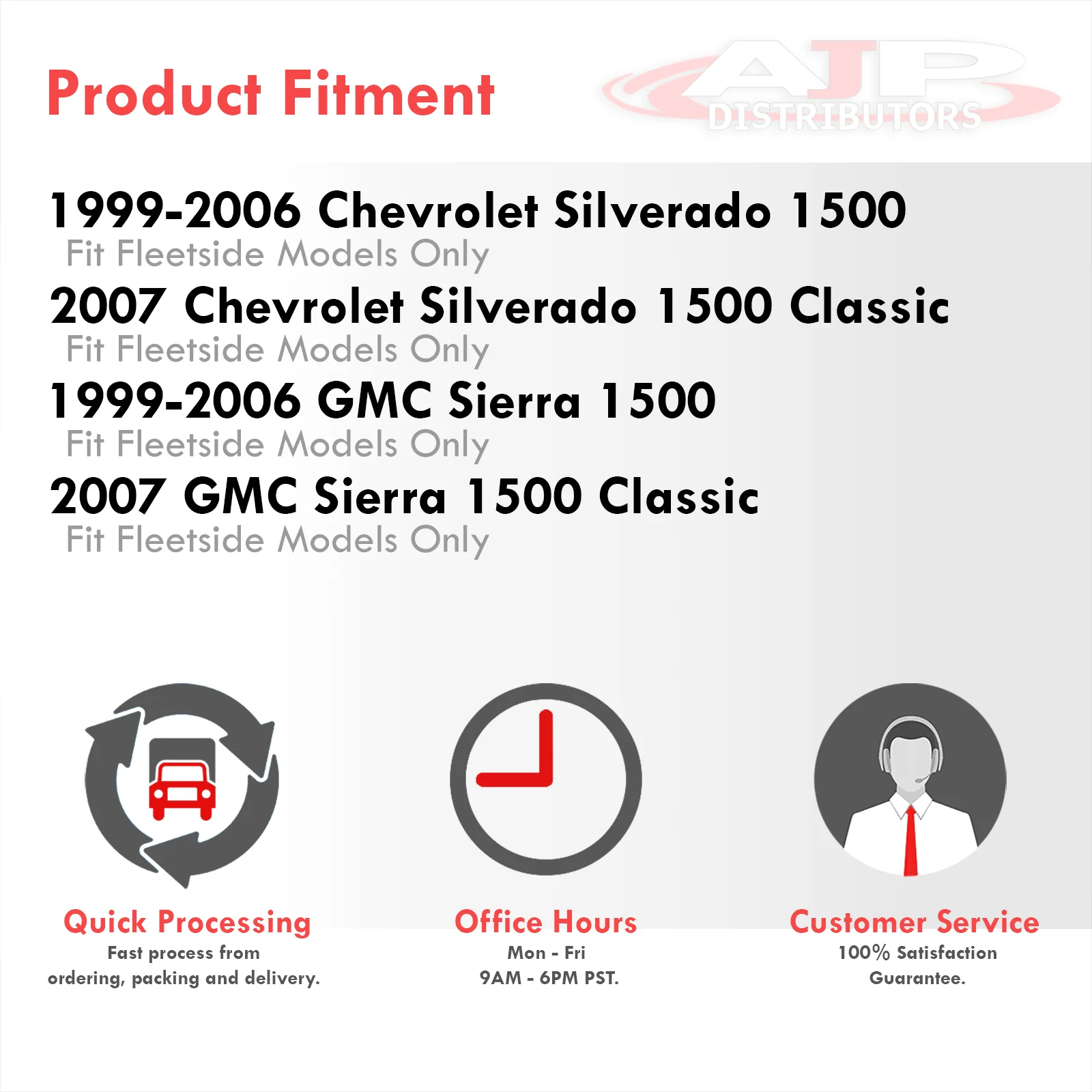 Product Fitment

AJP DISTRIBUTORS

1999-2006 Chevrolet Silverado 1500
Fit Fleetside Models Only

2007 Chevrolet Silverado 1500 Classic
Fit Fleetside Models Only

1999-2006 GMC Sierra 1500
Fit Fleetside Models Only

2007 GMC Sierra 1500 Classic
Fit Fleetside Models Only

Quick Processing
Fast process from ordering, packing and delivery.

Office Hours
Mon - Fri
9AM - 6PM PST.

Customer Service
100% Satisfaction Guarantee.